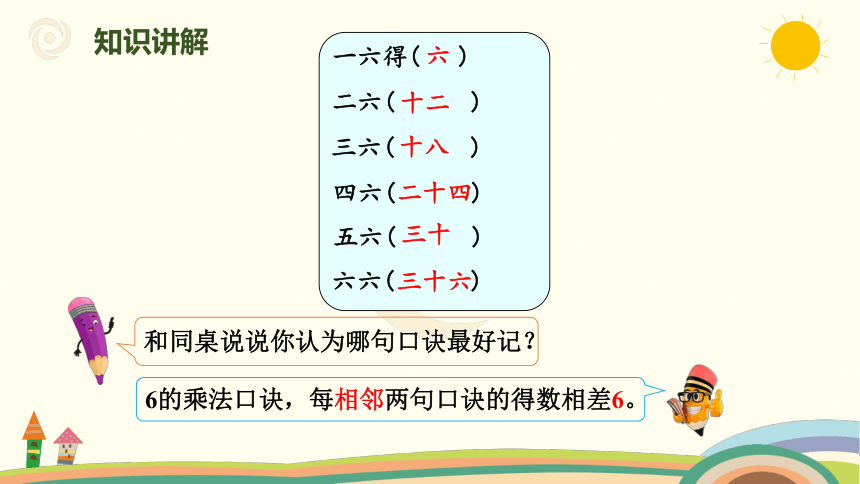 知识讲解

一六得（六）
二六（十二）
三六（十八）
四六（二十四）
五六（三十）
六六（三十六）

和同桌说说你认为哪句口诀最好记？

6的乘法口诀，每相邻两句口诀的得数相差6。